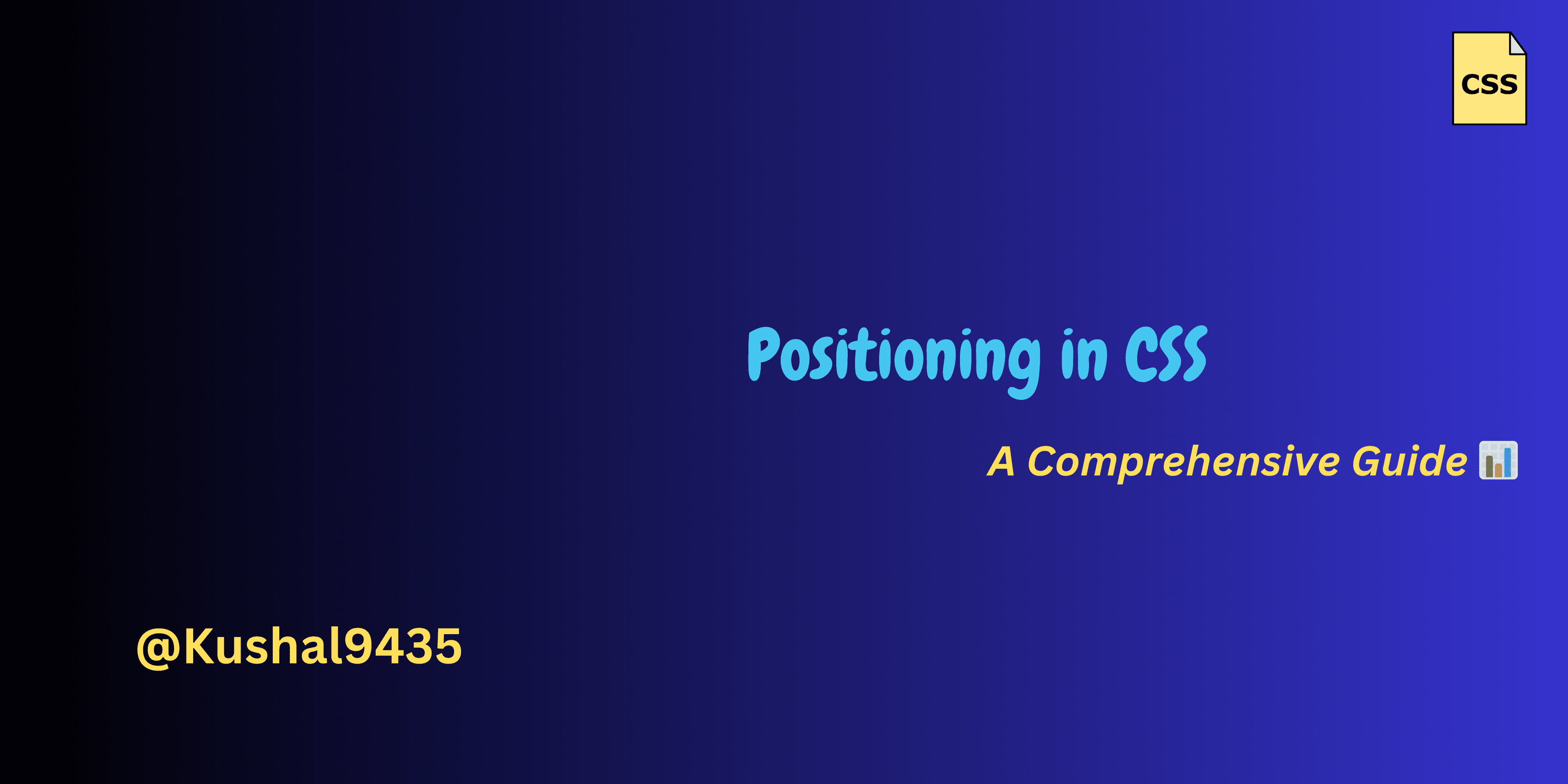 CSS

Positioning in CSS

A Comprehensive Guide 📊

@Kushal9435